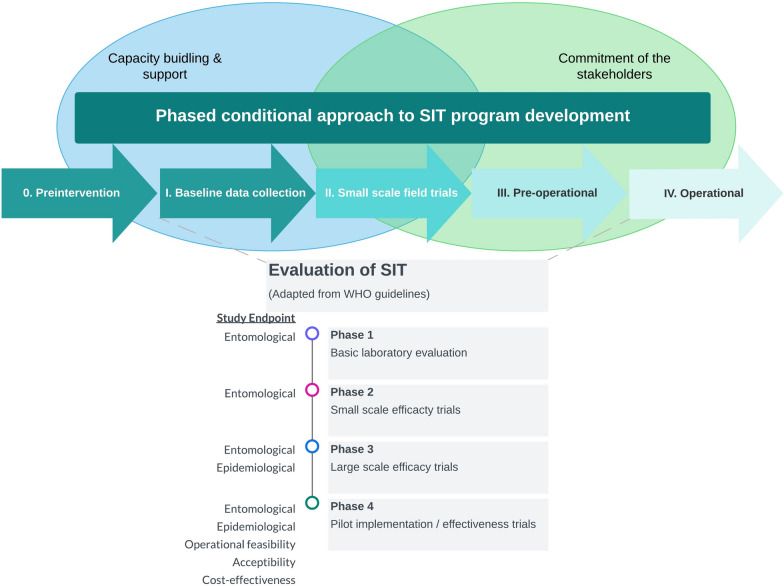 Capacity buidling & support

Commitment of the stakeholders

Phased conditional approach to SIT program development

0. Preintervention

I. Baseline data collection

II. Small scale field trials

III. Pre-operational

IV. Operational

Evaluation of SIT

(Adapted from WHO guidelines)

Study Endpoint

Entomological

Phase 1
Basic laboratory evaluation

Entomological

Phase 2
Small scale efficacty trials

Entomological
Epidemiological

Phase 3
Large scale efficacy trials

Entomological
Epidemiological
Operational feasibility
Acceptibility
Cost-effectiveness

Phase 4
Pilot implementation / effectiveness trials